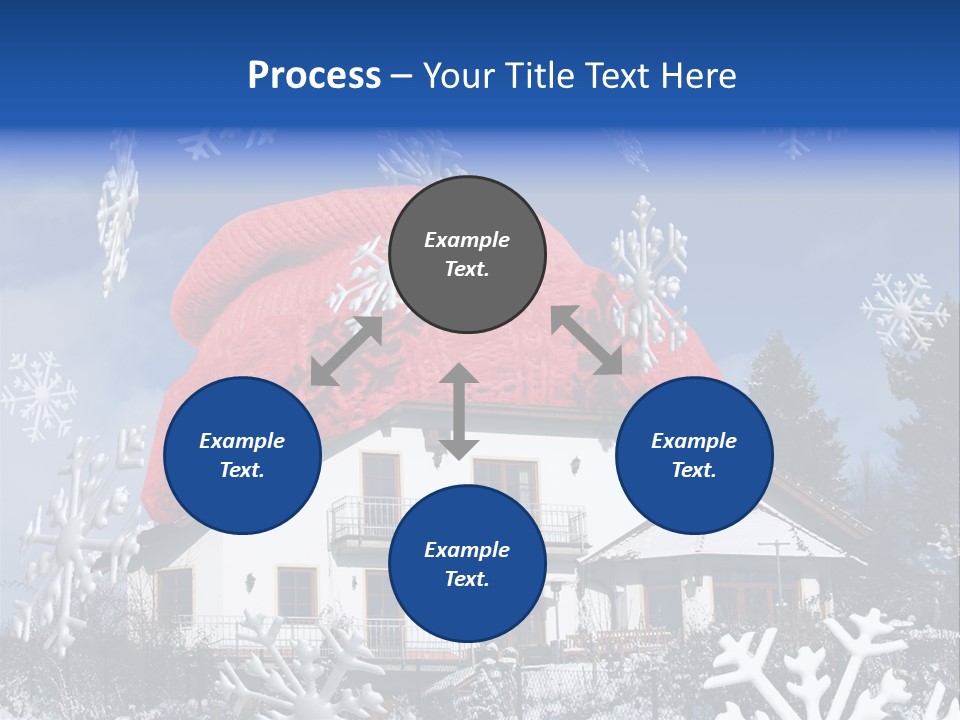 Process – Your Title Text Here

Example Text.

Example Text.

Example Text.

Example Text.